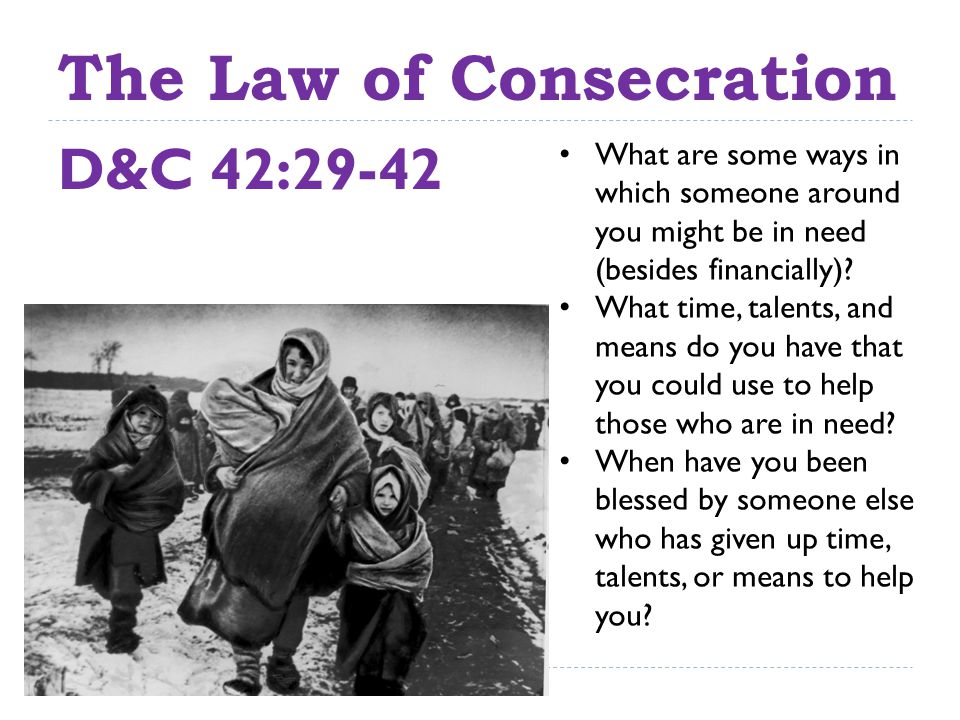 The Law of Consecration

D&C 42:29-42

• What are some ways in which someone around you might be in need (besides financially)?
• What time, talents, and means do you have that you could use to help those who are in need?
• When have you been blessed by someone else who has given up time, talents, or means to help you?